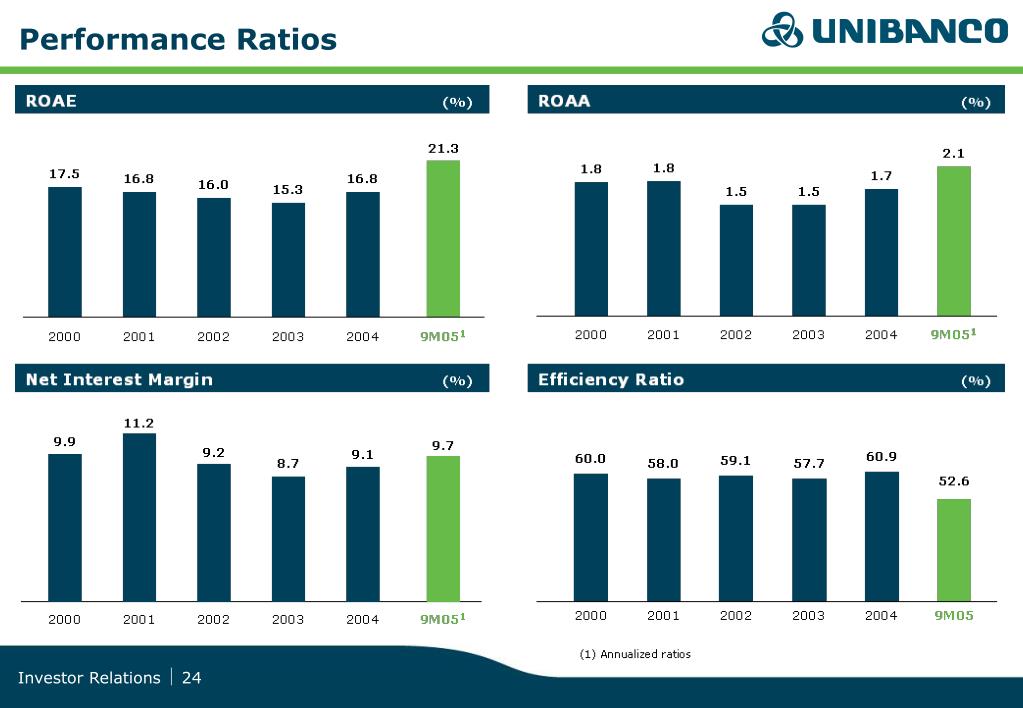 Performance Ratios

UNIBANCO

ROAE (%)

17.5 16.8 16.0 15.3 16.8 21.3

2000 2001 2002 2003 2004 9M05$^1$

ROAA (%)

1.8 1.8 1.5 1.5 1.7 2.1

2000 2001 2002 2003 2004 9M05$^1$

Net Interest Margin (%)

9.9 11.2 9.2 8.7 9.1 9.7

2000 2001 2002 2003 2004 9M05$^1$

Efficiency Ratio (%)

60.0 58.0 59.1 57.7 60.9 52.6

2000 2001 2002 2003 2004 9M05

(1) Annualized ratios

Investor Relations | 24